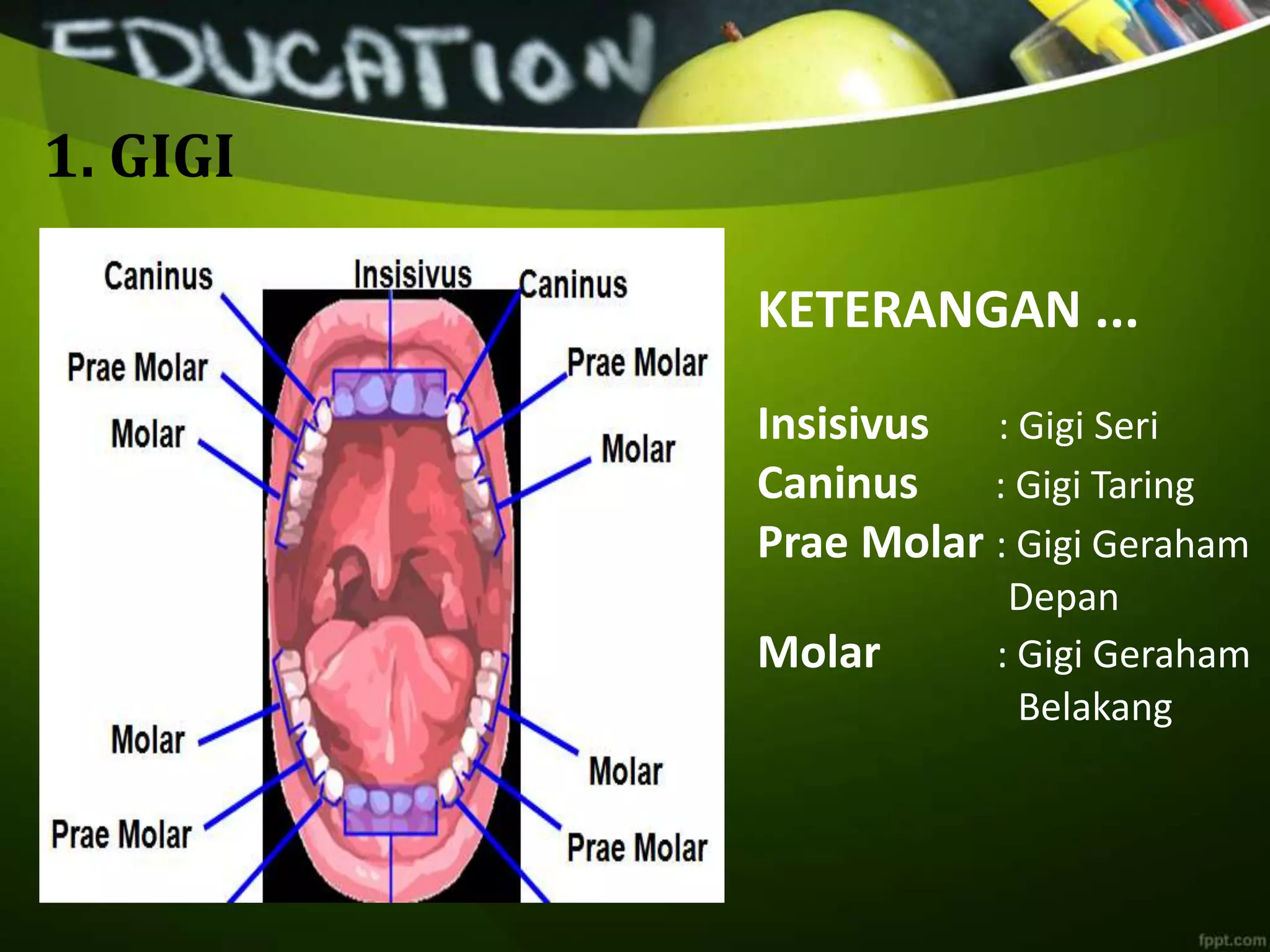 EDUCATION

1. GIGI

Caninus
Insisivus
Caninus
Prae Molar
Prae Molar
Molar
Molar
Molar
Molar
Prae Molar
Prae Molar

KETERANGAN ...

Insisivus : Gigi Seri
Caninus : Gigi Taring
Prae Molar : Gigi Geraham Depan
Molar : Gigi Geraham Belakang

fppt.com